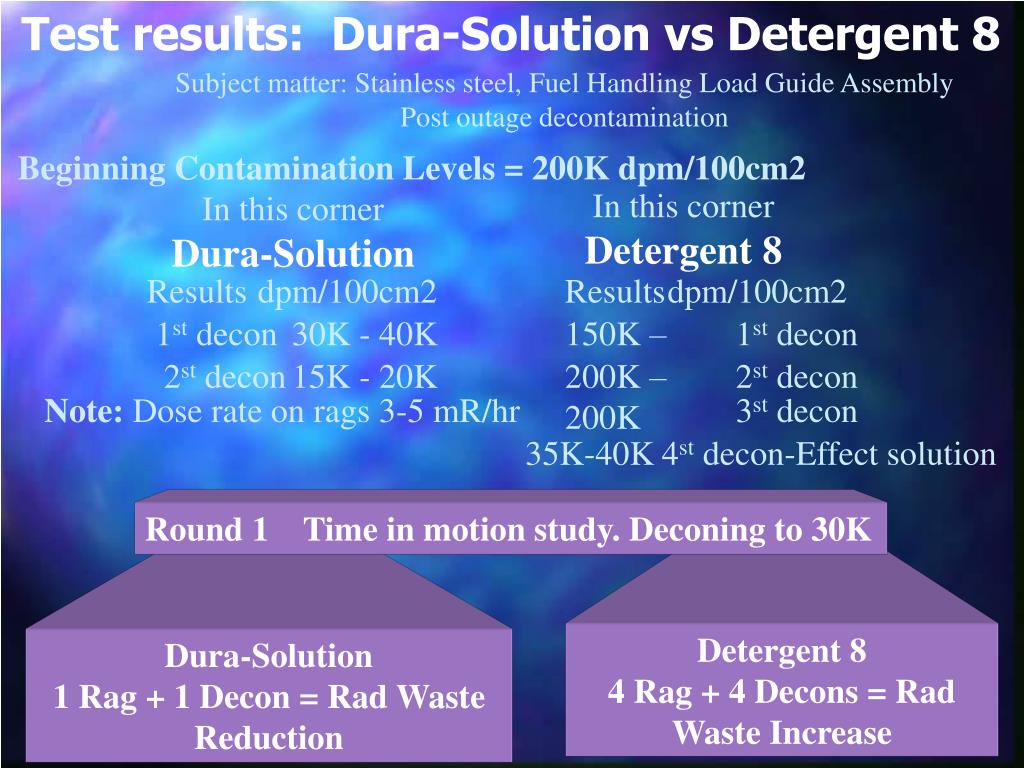 Test results: Dura-Solution vs Detergent 8

Subject matter: Stainless steel, Fuel Handling Load Guide Assembly
Post outage decontamination

Beginning Contamination Levels = 200K dpm/100cm2

In this corner
Dura-Solution
Results dpm/100cm2
1$^{st}$ decon 30K - 40K
2$^{st}$ decon 15K - 20K

Note: Dose rate on rags 3-5 mR/hr

In this corner
Detergent 8
Results dpm/100cm2
150K – 1$^{st}$ decon
200K – 2$^{st}$ decon
200K 3$^{st}$ decon
35K-40K 4$^{st}$ decon-Effect solution

Round 1 Time in motion study. Deconing to 30K

Dura-Solution
1 Rag + 1 Decon = Rad Waste Reduction

Detergent 8
4 Rag + 4 Decons = Rad Waste Increase